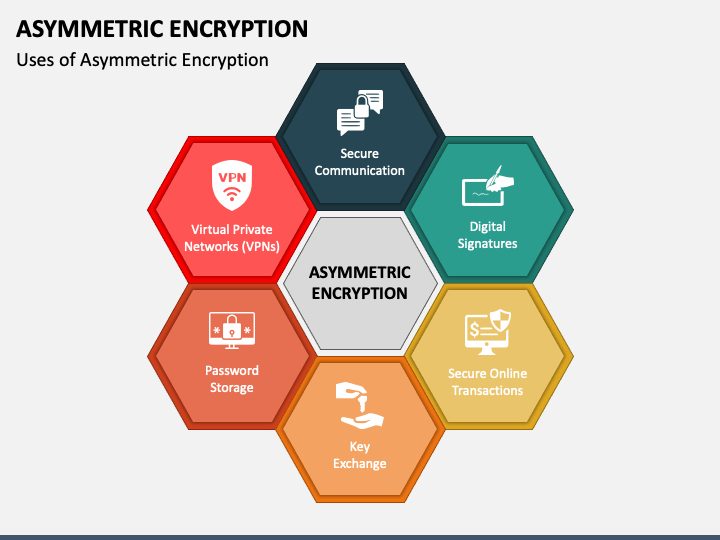 ASYMMETRIC ENCRYPTION
Uses of Asymmetric Encryption

Secure Communication

VPN

Virtual Private Networks (VPNs)

Digital Signatures

ASYMMETRIC ENCRYPTION

Password Storage

Secure Online Transactions

Key Exchange